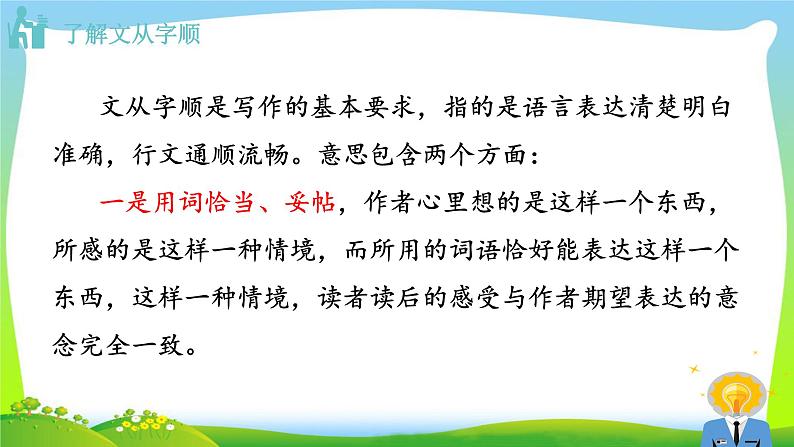 了解文从字顺

文从字顺是写作的基本要求，指的是语言表达清楚明白准确，行文通顺流畅。意思包含两个方面：

一是用词恰当、妥帖，作者心里想的是这样一个东西，所感的是这样一种情境，而所用的词语恰好能表达这样一个东西，这样一种情境，读者读后的感受与作者期望表达的意念完全一致。